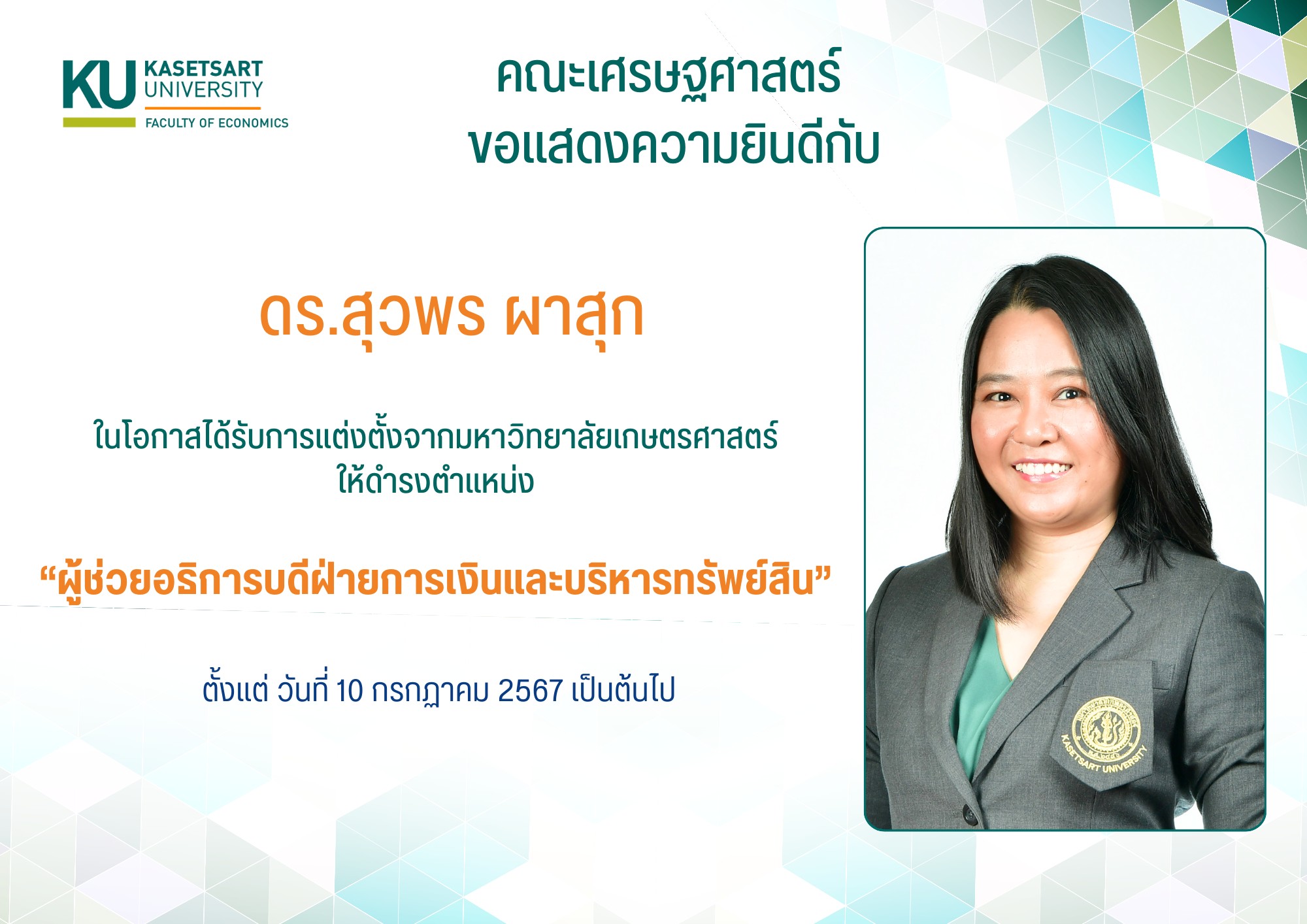 KU KASETSART UNIVERSITY
FACULTY OF ECONOMICS

คณะเศรษฐศาสตร์
ขอแสดงความยินดีกับ

ดร.สุวพร ผาสุก

ในโอกาสได้รับการแต่งตั้งจากมหาวิทยาลัยเกษตรศาสตร์
ให้ดำรงตำแหน่ง

“ผู้ช่วยอธิการบดีฝ่ายการเงินและบริหารทรัพย์สิน”

ตั้งแต่ วันที่ 10 กรกฎาคม 2567 เป็นต้นไป

KASETSART UNIVERSITY